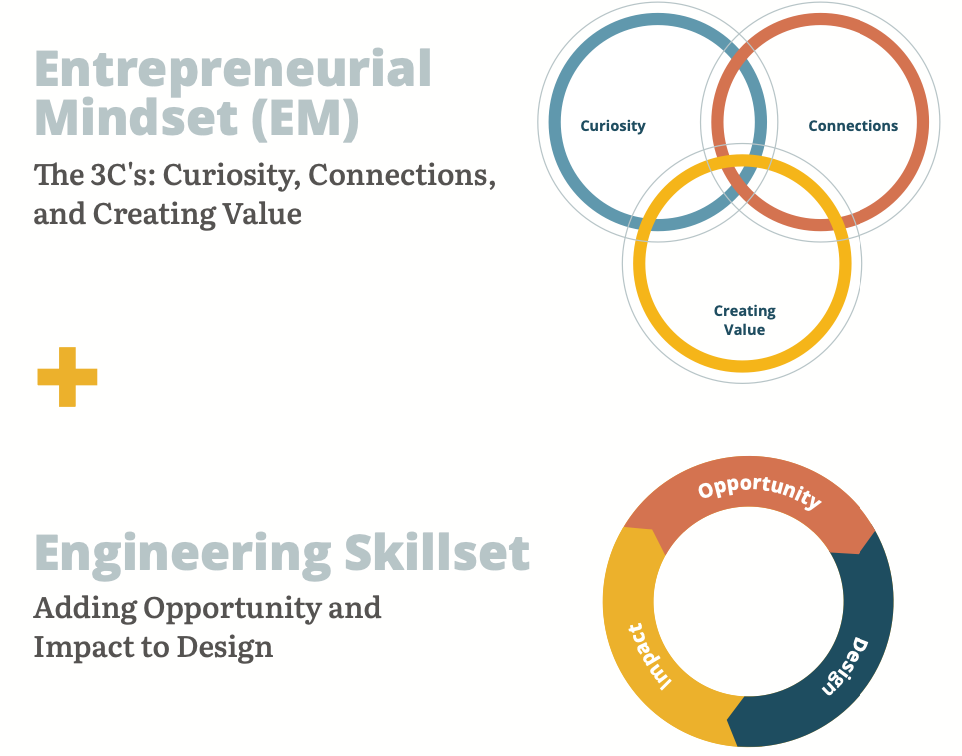 Entrepreneurial Mindset (EM)

The 3C's: Curiosity, Connections, and Creating Value

Curiosity

Connections

Creating Value

+

Engineering Skillset

Adding Opportunity and Impact to Design

Opportunity

Design

Impact